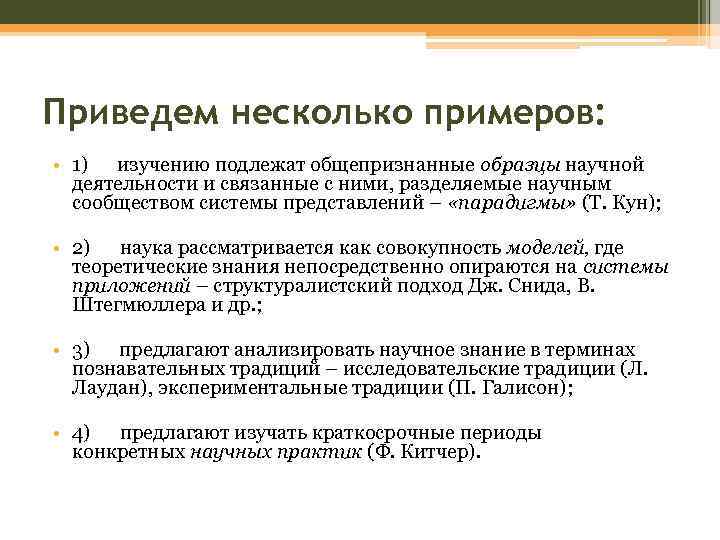 Приведем несколько примеров:

• 1) изучению подлежат общепризнанные образцы научной деятельности и связанные с ними, разделяемые научным сообществом системы представлений – «парадигмы» (Т. Кун);

• 2) наука рассматривается как совокупность моделей, где теоретические знания непосредственно опираются на системы приложений – структуралистский подход Дж. Снида, В. Штегмюллера и др.;

• 3) предлагают анализировать научное знание в терминах познавательных традиций – исследовательские традиции (Л. Лаудан), экспериментальные традиции (П. Галисон);

• 4) предлагают изучать краткосрочные периоды конкретных научных практик (Ф. Китчер).